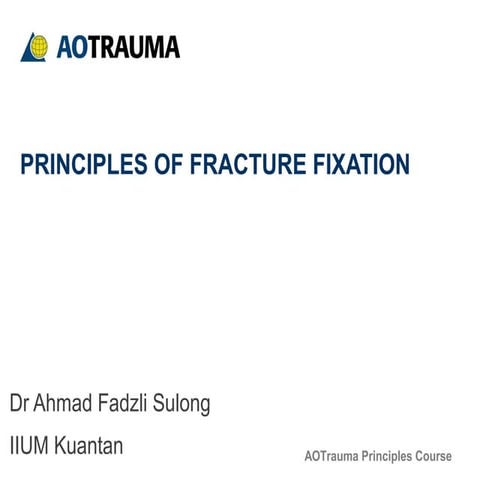 AOTRAUMA

PRINCIPLES OF FRACTURE FIXATION

Dr Ahmad Fadzli Sulong

IIUM Kuantan

AOTrauma Principles Course